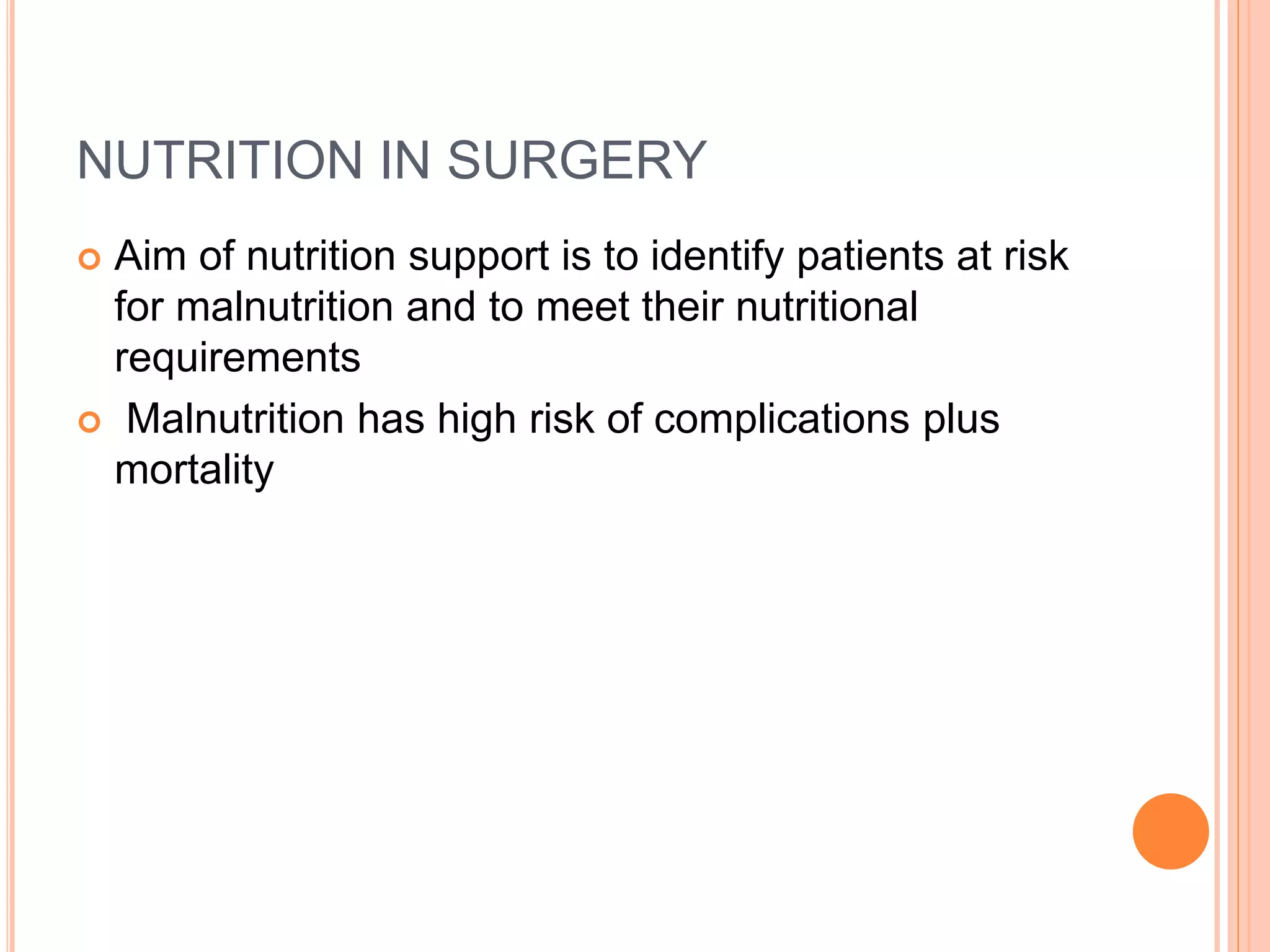 NUTRITION IN SURGERY

Aim of nutrition support is to identify patients at risk for malnutrition and to meet their nutritional requirements

Malnutrition has high risk of complications plus mortality